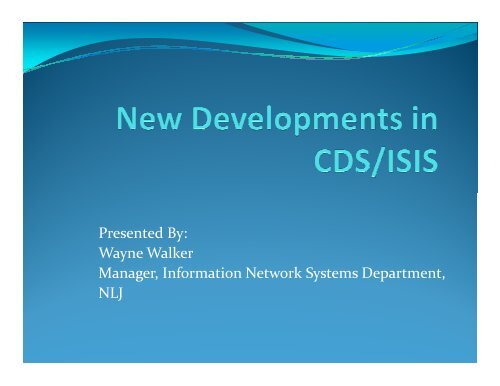 New Developments in CDS/ISIS

Presented By:
Wayne Walker
Manager, Information Network Systems Department, NLJ